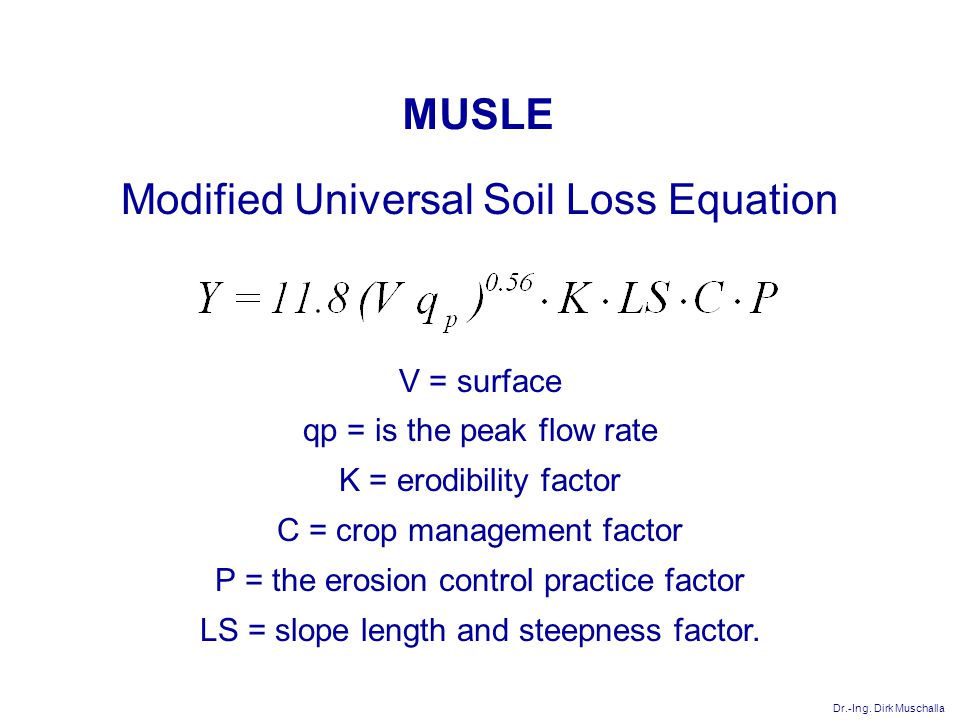 MUSLE

Modified Universal Soil Loss Equation

$Y = 11.8 (V q_p)^{0.56} \cdot K \cdot LS \cdot C \cdot P$

V = surface

qp = is the peak flow rate

K = erodibility factor

C = crop management factor

P = the erosion control practice factor

LS = slope length and steepness factor.

Dr.-Ing. Dirk Muschalla